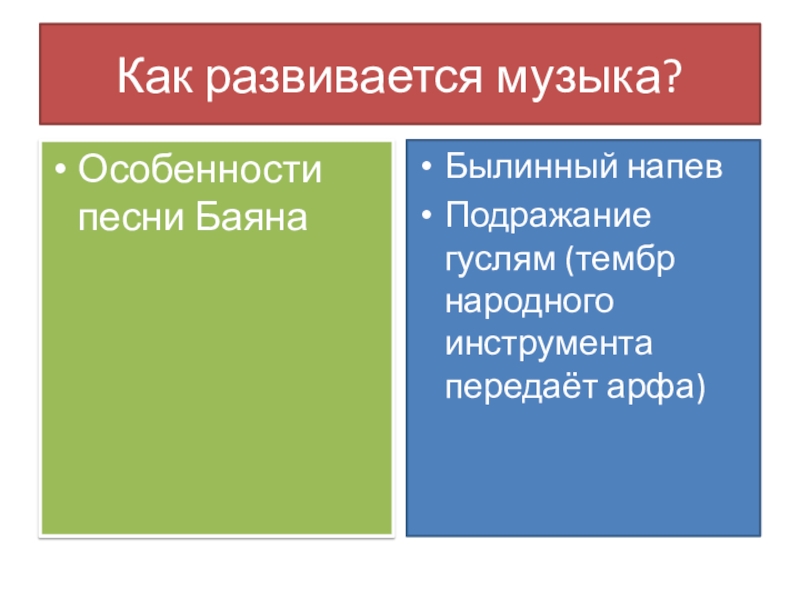 Как развивается музыка?

• Особенности песни Баяна

• Былинный напев
• Подражание гуслям (тембр народного инструмента передаёт арфа)